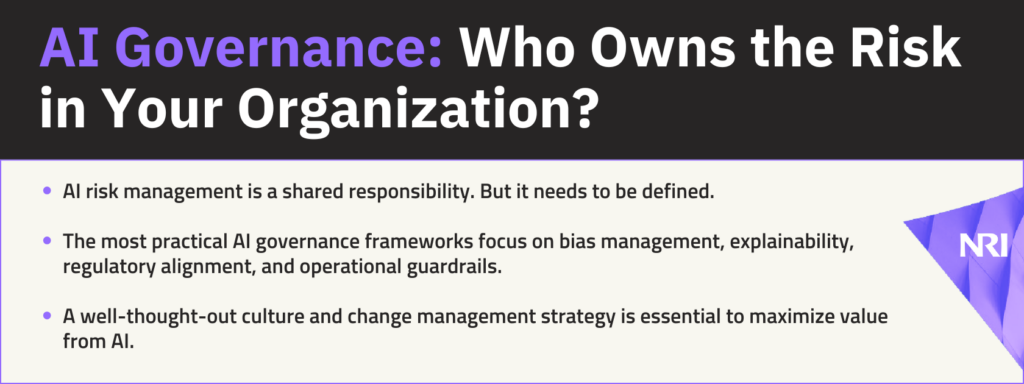 AI Governance: Who Owns the Risk in Your Organization?

• AI risk management is a shared responsibility. But it needs to be defined.

• The most practical AI governance frameworks focus on bias management, explainability, regulatory alignment, and operational guardrails.

• A well-thought-out culture and change management strategy is essential to maximize value from AI.

NRI